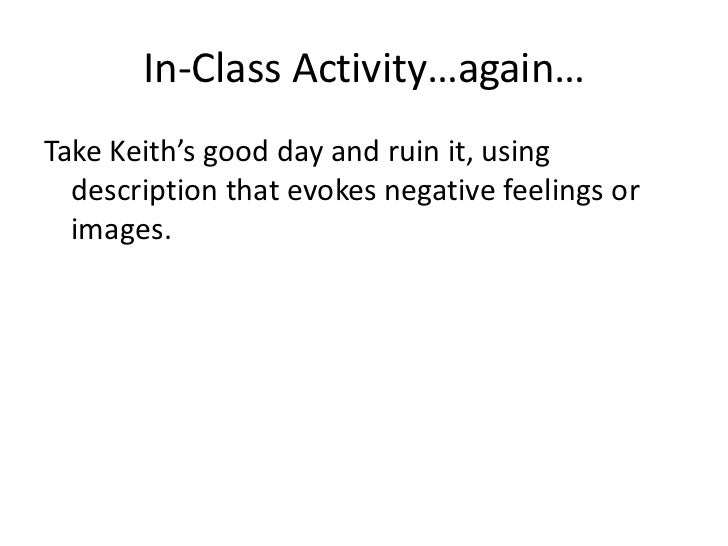 In-Class Activity…again…

Take Keith’s good day and ruin it, using description that evokes negative feelings or images.